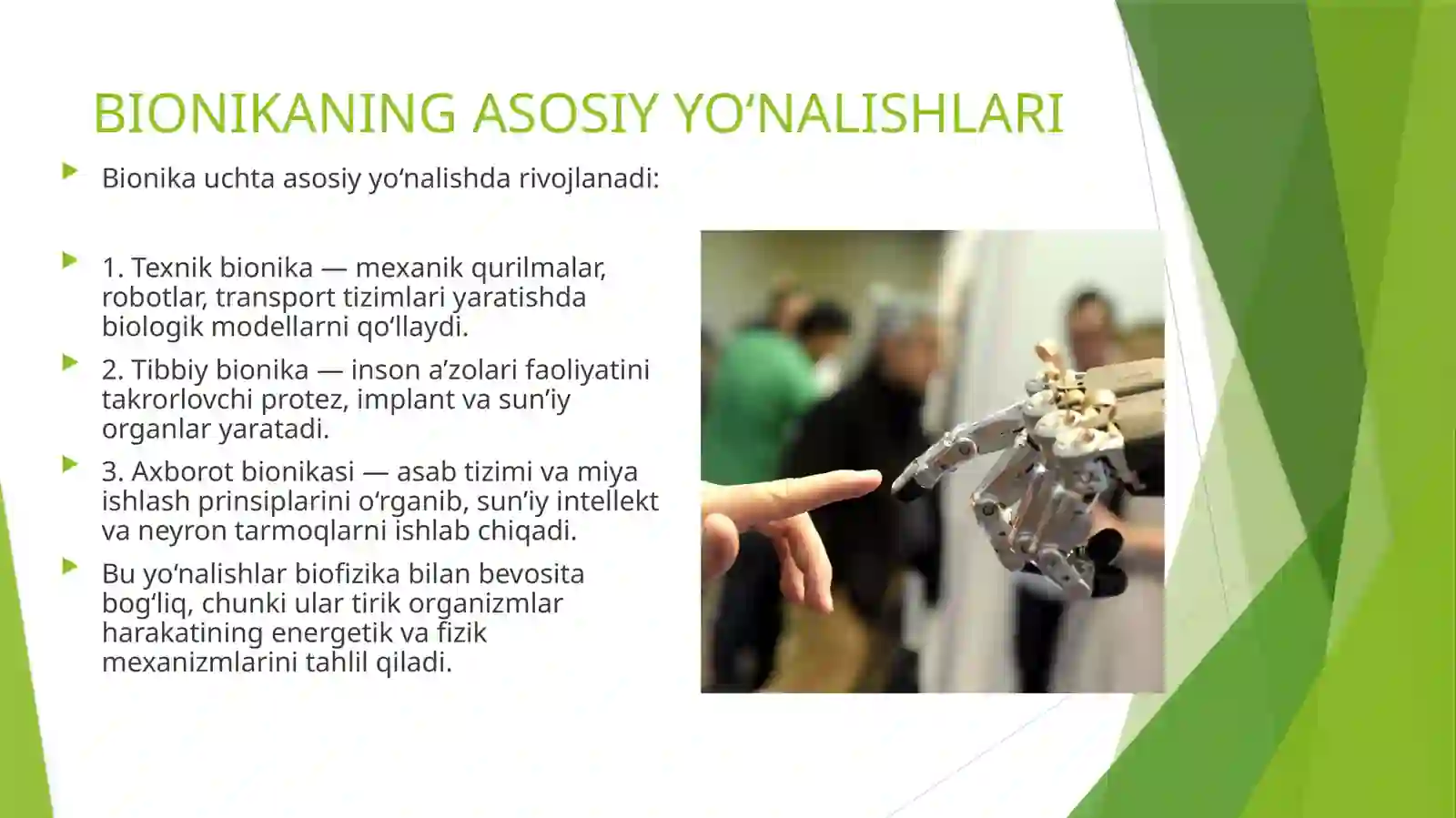 BIONIKANING ASOSIY YO‘NALISHLARI

Bionika uchta asosiy yo‘nalishda rivojlanadi:

1. Texnik bionika — mexanik qurilmalar, robotlar, transport tizimlari yaratishda biologik modellarni qo‘llaydi.

2. Tibbiy bionika — inson a’zolari faoliyatini takrorlovchi protez, implant va sun’iy organlar yaratadi.

3. Axborot bionikasi — asab tizimi va miya ishlash prinsiplarini o‘rganib, sun’iy intellekt va neyron tarmoqlarni ishlab chiqadi.

Bu yo‘nalishlar biofizika bilan bevosita bog‘liq, chunki ular tirik organizmlar harakatining energetik va fizik mexanizmlarini tahlil qiladi.